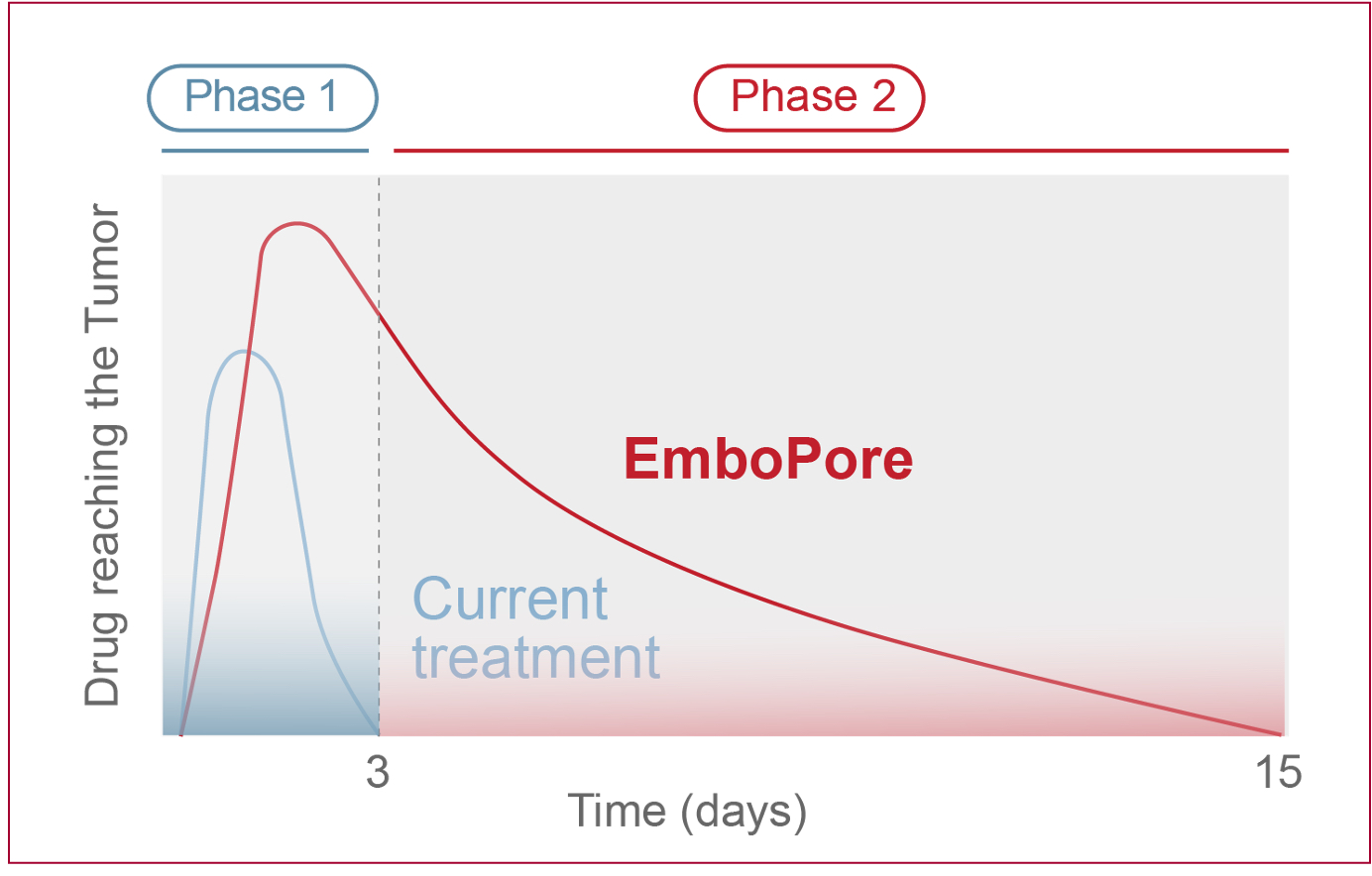 Phase 1

Phase 2

Drug reaching the Tumor

EmboPore

Current treatment

3

15

Time (days)